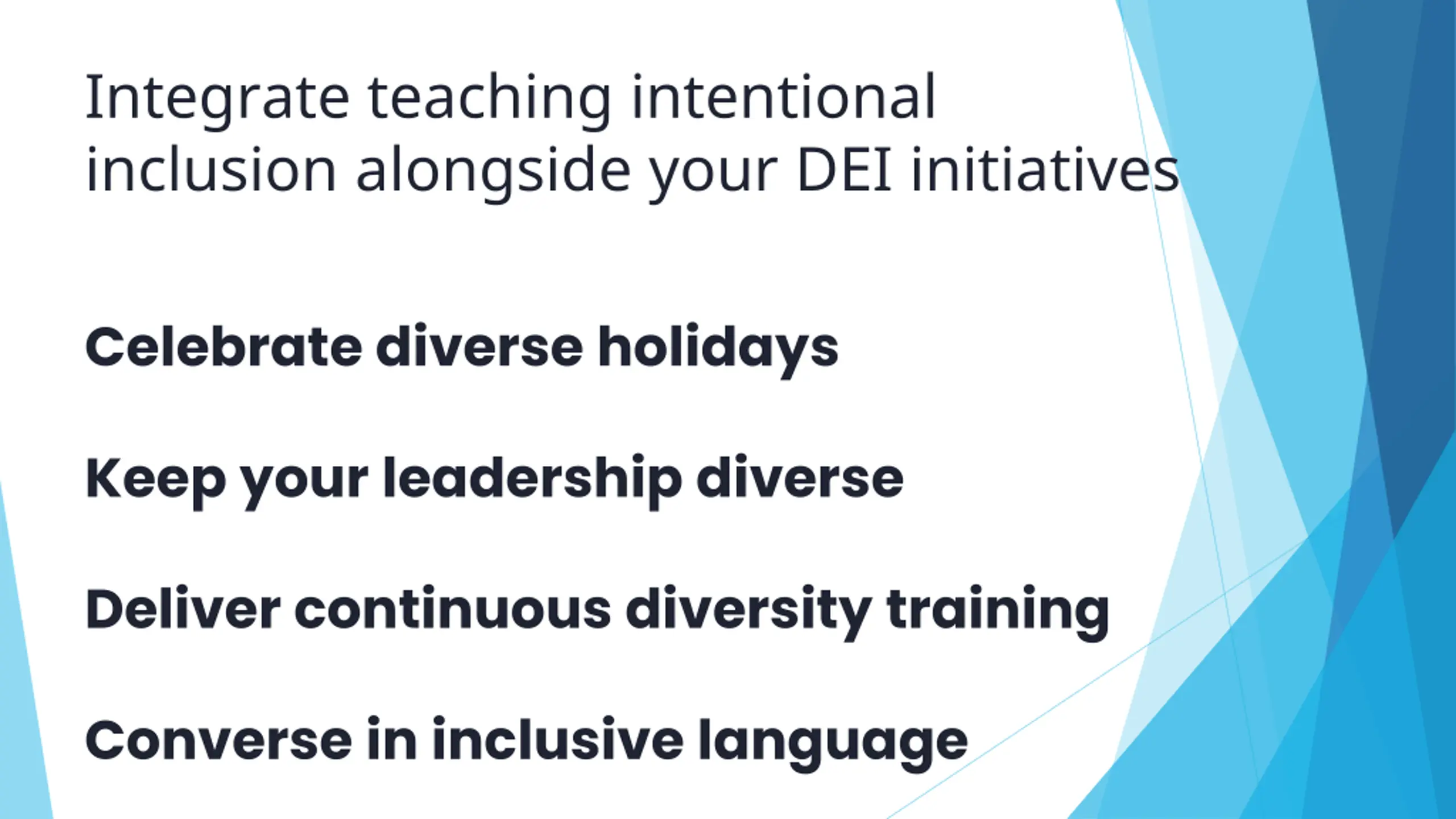 Integrate teaching intentional inclusion alongside your DEI initiatives

Celebrate diverse holidays

Keep your leadership diverse

Deliver continuous diversity training

Converse in inclusive language